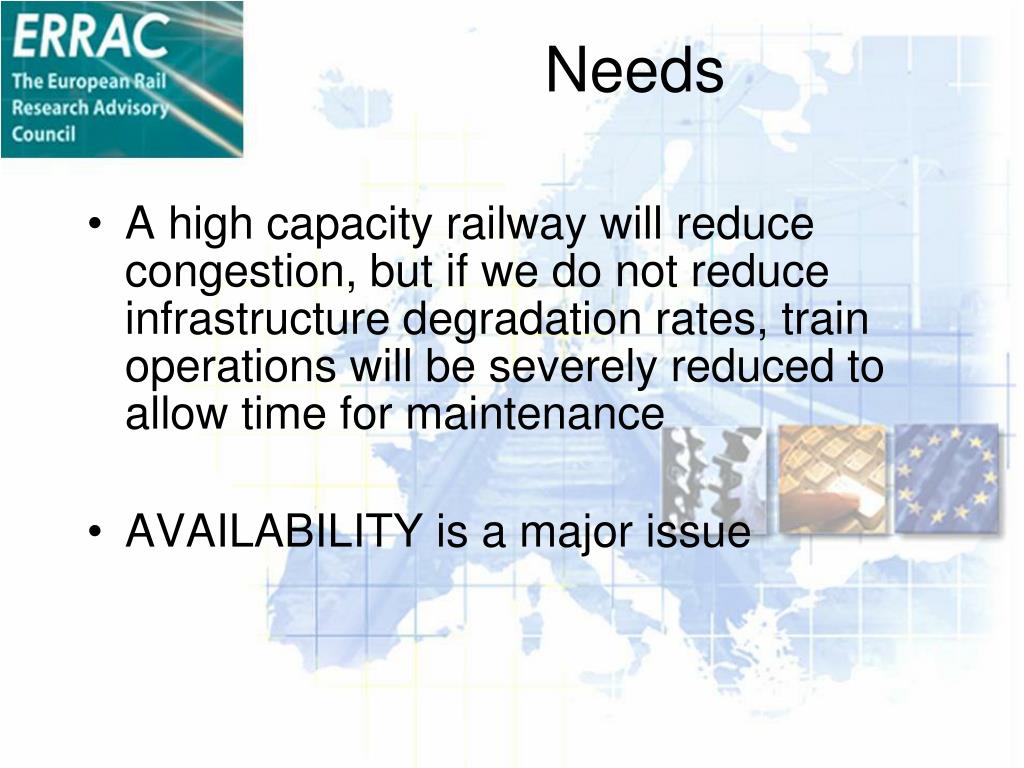 ERRAC
The European Rail Research Advisory Council

Needs

• A high capacity railway will reduce congestion, but if we do not reduce infrastructure degradation rates, train operations will be severely reduced to allow time for maintenance

• AVAILABILITY is a major issue